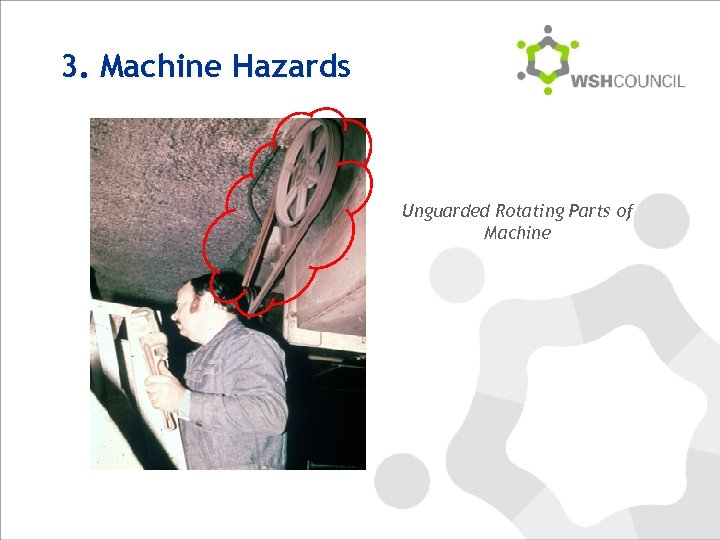 3. Machine Hazards

WSHCOUNCIL

Unguarded Rotating Parts of Machine